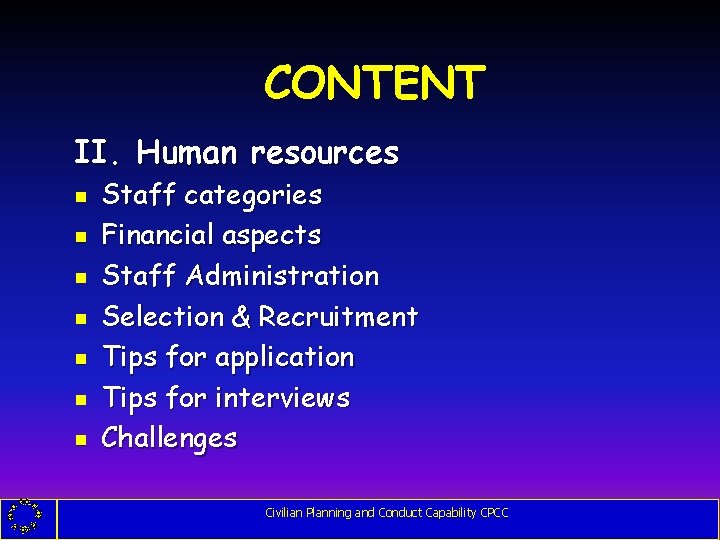 CONTENT

II. Human resources

- Staff categories
- Financial aspects
- Staff Administration
- Selection & Recruitment
- Tips for application
- Tips for interviews
- Challenges

Civilian Planning and Conduct Capability CPCC